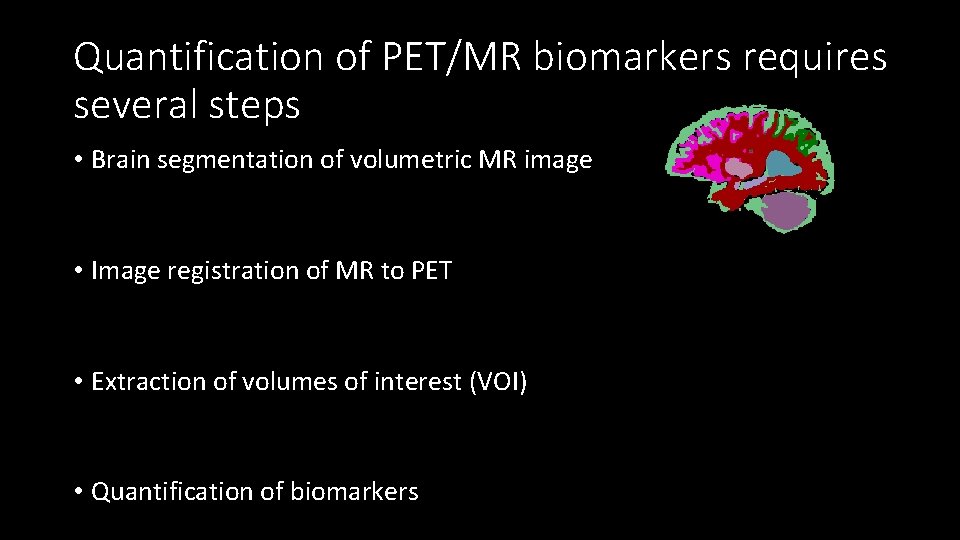 Quantification of PET/MR biomarkers requires several steps

• Brain segmentation of volumetric MR image

• Image registration of MR to PET

• Extraction of volumes of interest (VOI)

• Quantification of biomarkers